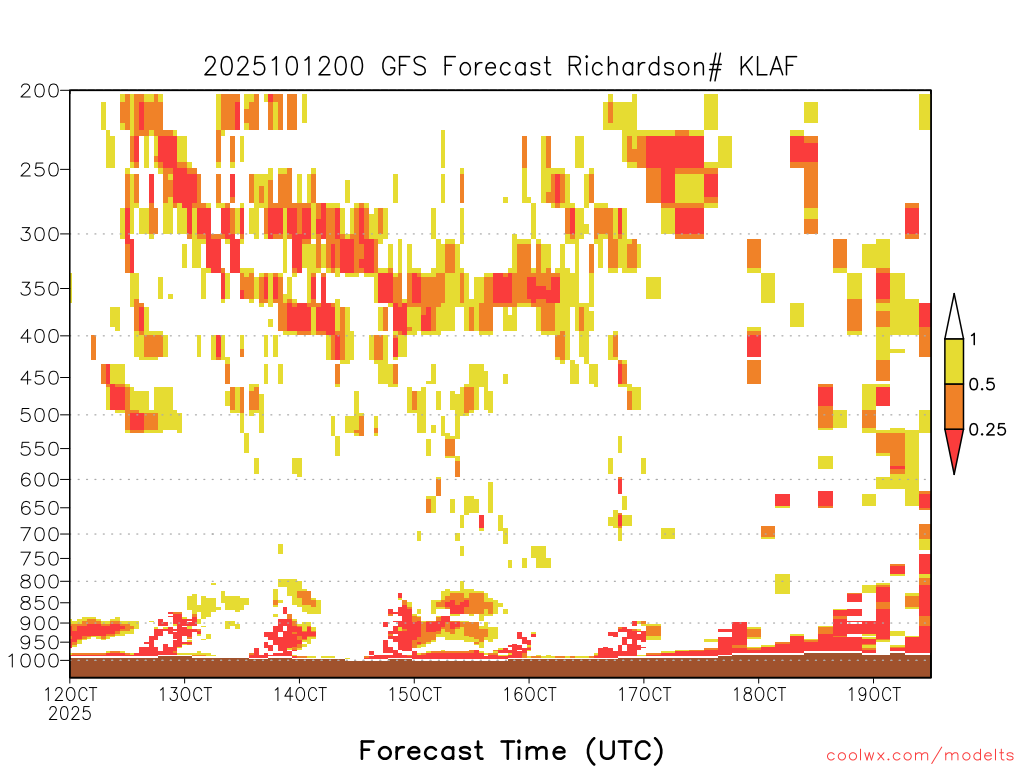 2025101200 GFS Forecast Richardson# KLAF

200
250
300
350
400
450
500
550
600
650
700
750
800
850
900
950
1000

1
0.5
0.25

12OCT 2025
13OCT
14OCT
15OCT
16OCT
17OCT
18OCT
19OCT

Forecast Time (UTC)

coolwx.com/modelts